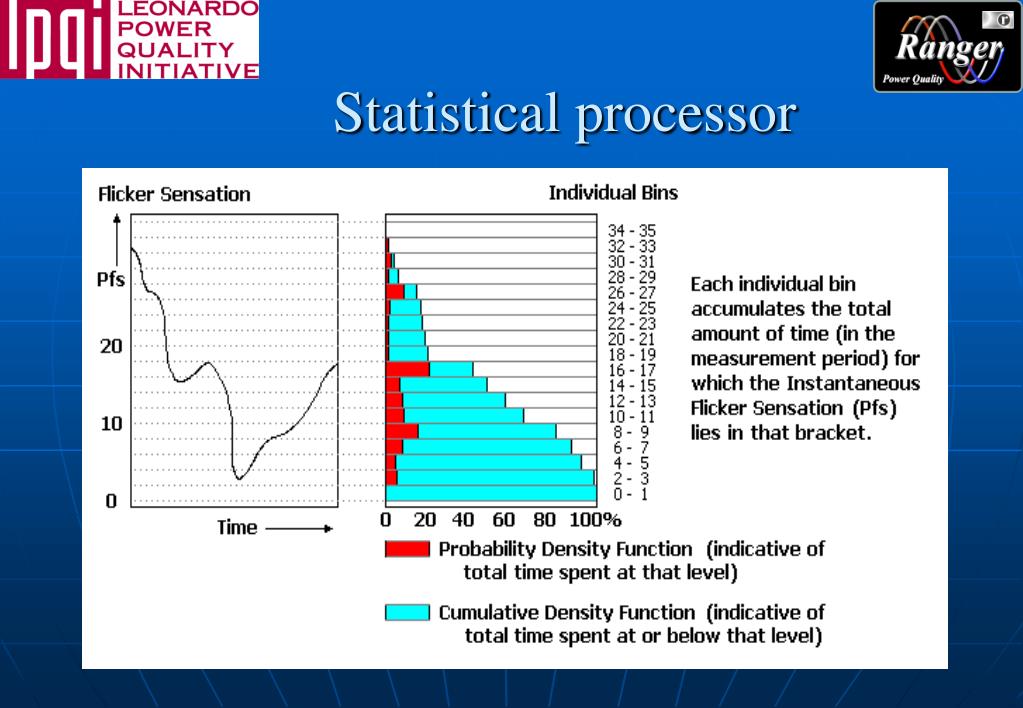 lpqi LEONARDO POWER QUALITY INITIATIVE

Ranger Power Quality

Statistical processor

Flicker Sensation

Pfs

20

10

0

Time

Individual Bins

34 - 35
32 - 33
30 - 31
28 - 29
26 - 27
24 - 25
22 - 23
20 - 21
18 - 19
16 - 17
14 - 15
12 - 13
10 - 11
8 - 9
6 - 7
4 - 5
2 - 3
0 - 1

0 20 40 60 80 100%

Each individual bin accumulates the total amount of time (in the measurement period) for which the Instantaneous Flicker Sensation (Pfs) lies in that bracket.

Probability Density Function (indicative of total time spent at that level)

Cumulative Density Function (indicative of total time spent at or below that level)